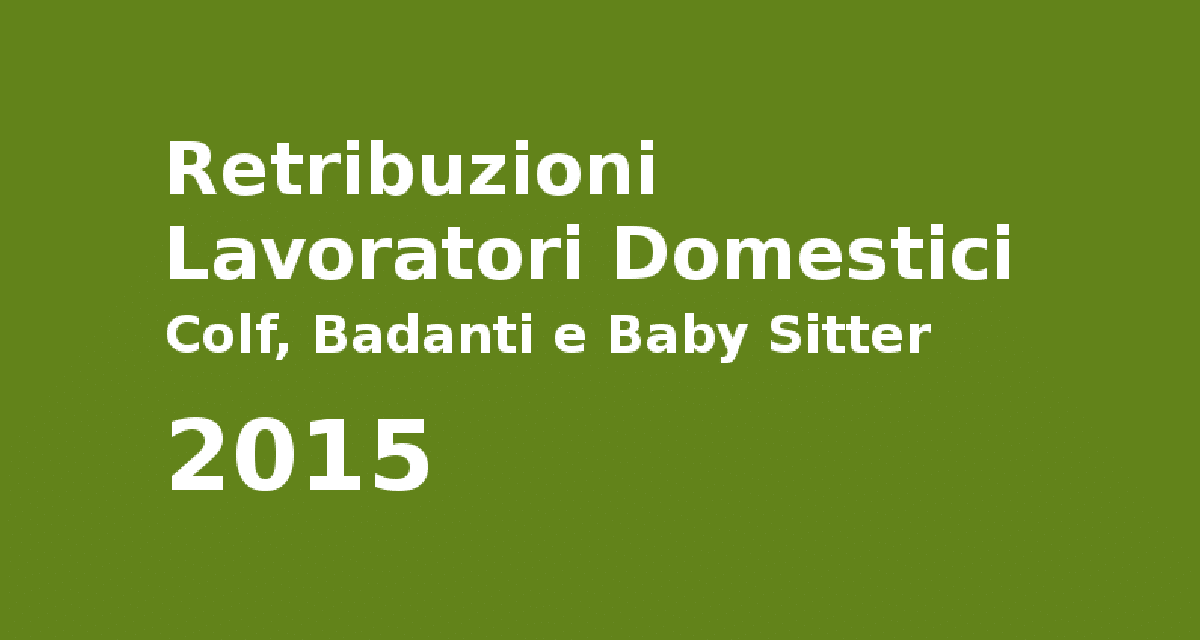 Retribuzioni
Lavoratori Domestici
Colf, Badanti e Baby Sitter

2015